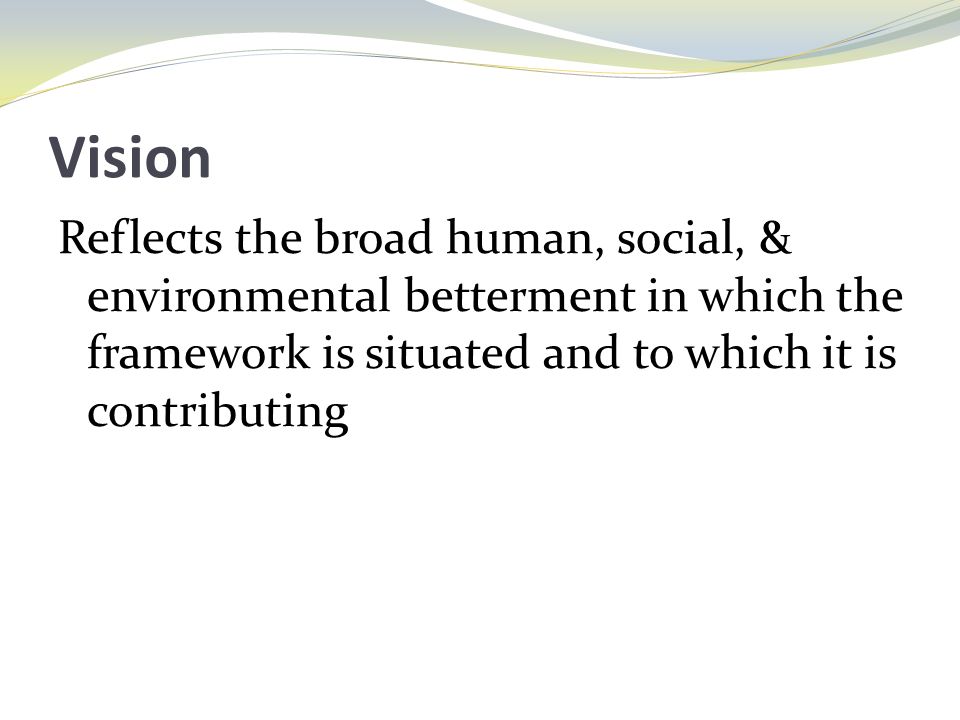 Vision

Reflects the broad human, social, & environmental betterment in which the framework is situated and to which it is contributing